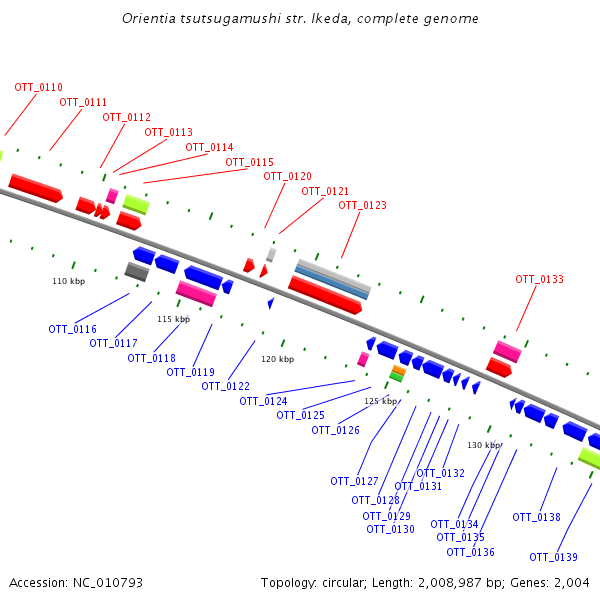 Orientia tsutsugamushi str. Ikeda, complete genome

OTT_0110
OTT_0111
OTT_0112
OTT_0113
OTT_0114
OTT_0115
OTT_0120
OTT_0121
OTT_0123
OTT_0133

110 kbp
115 kbp
120 kbp
125 kbp
130 kbp

OTT_0116
OTT_0117
OTT_0118
OTT_0119
OTT_0122
OTT_0124
OTT_0125
OTT_0126
OTT_0127
OTT_0128
OTT_0129
OTT_0130
OTT_0131
OTT_0132
OTT_0134
OTT_0135
OTT_0136
OTT_0138
OTT_0139

Accession: NC_010793
Topology: circular; Length: 2,008,987 bp; Genes: 2,004